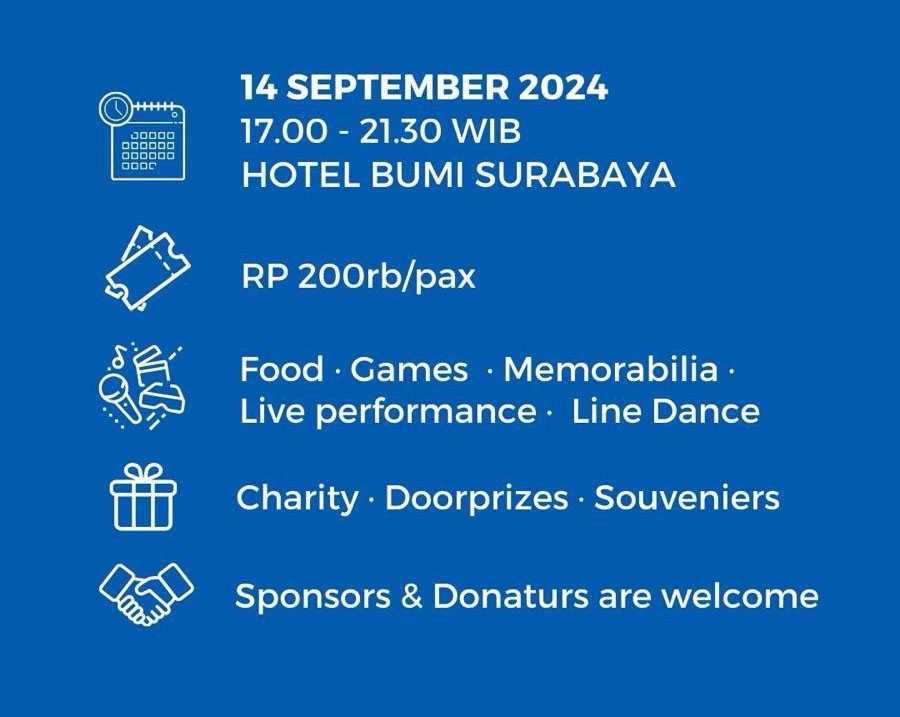 14 SEPTEMBER 2024
17.00 - 21.30 WIB
HOTEL BUMI SURABAYA

RP 200rb/pax

Food · Games · Memorabilia · Live performance · Line Dance

Charity · Doorprizes · Souveniers

Sponsors & Donaturs are welcome